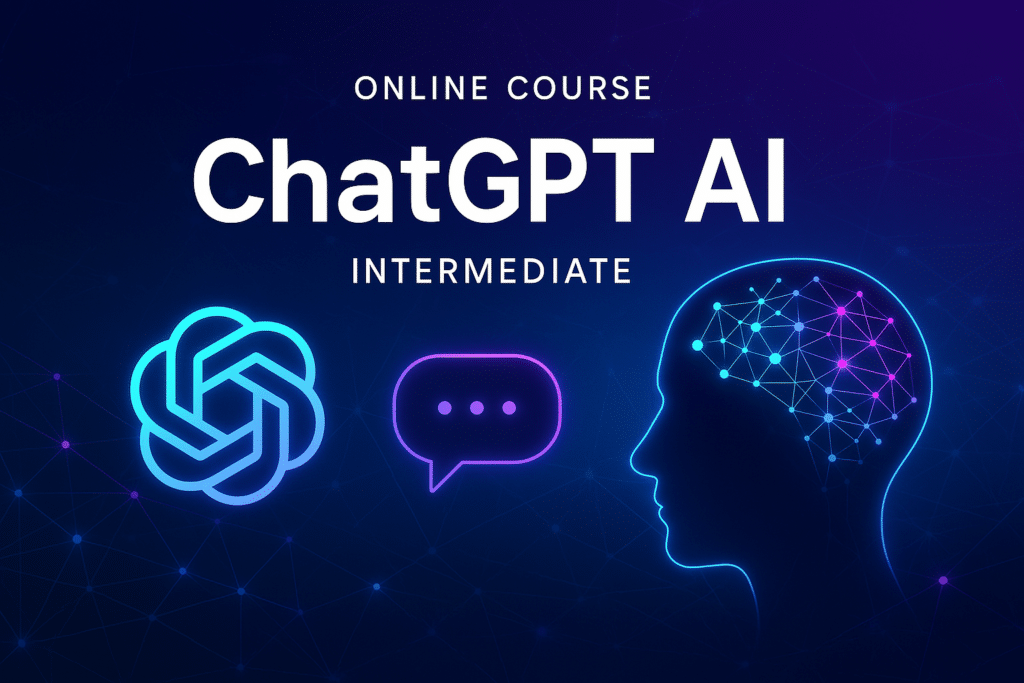 ONLINE COURSE

ChatGPT AI

INTERMEDIATE